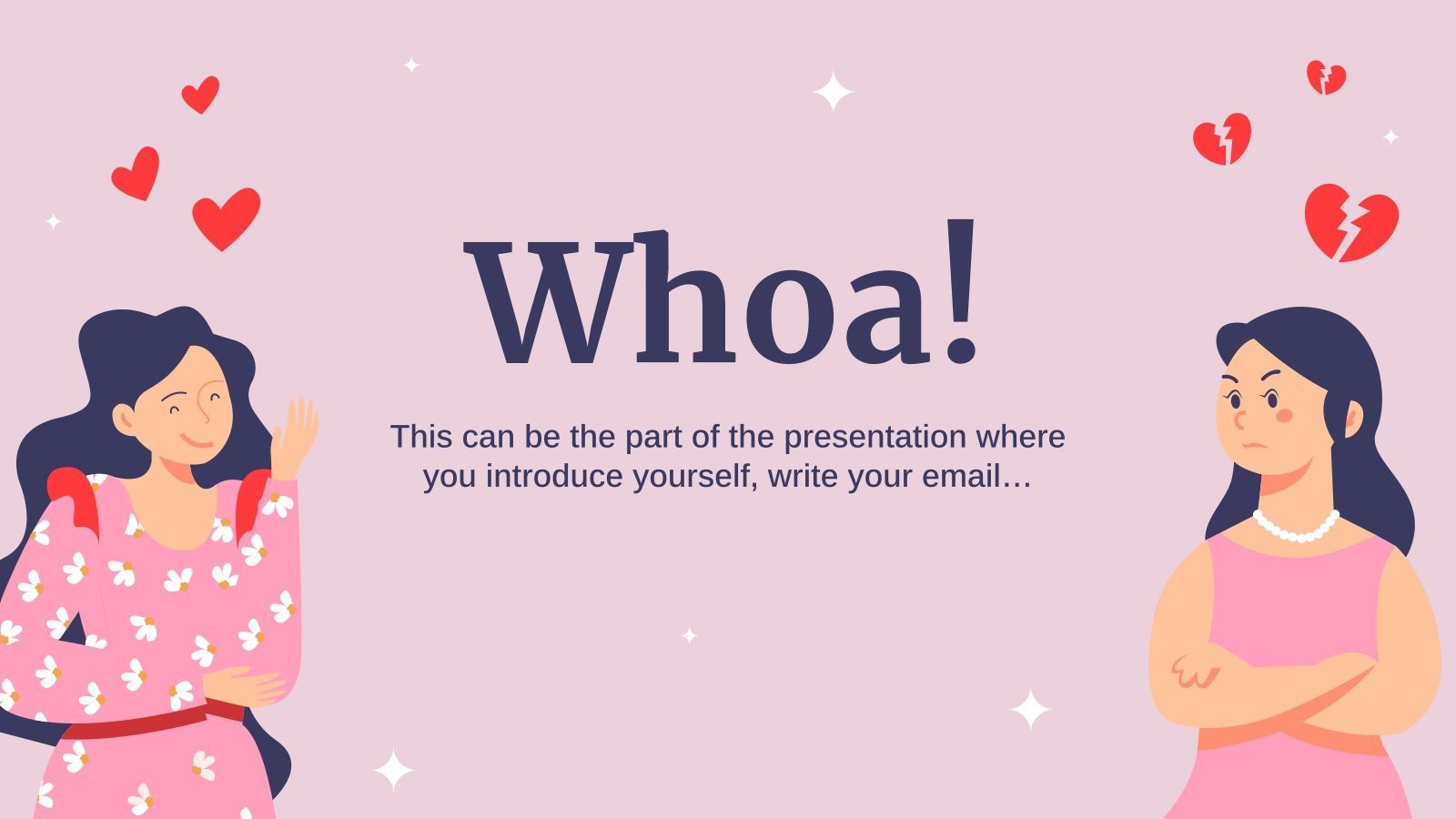 Whoa!

This can be the part of the presentation where you introduce yourself, write your email…